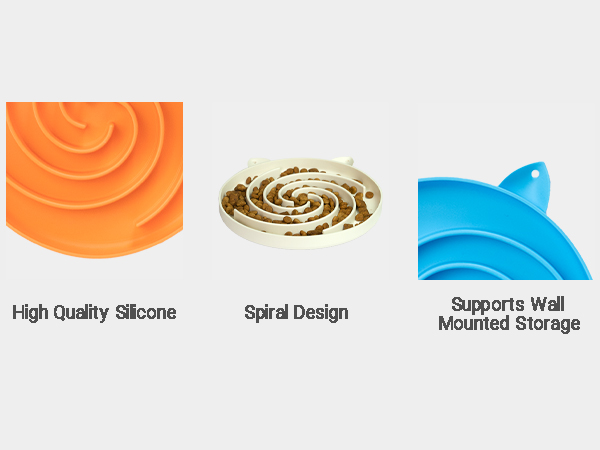 High Quality Silicone

Spiral Design

Supports Wall Mounted Storage